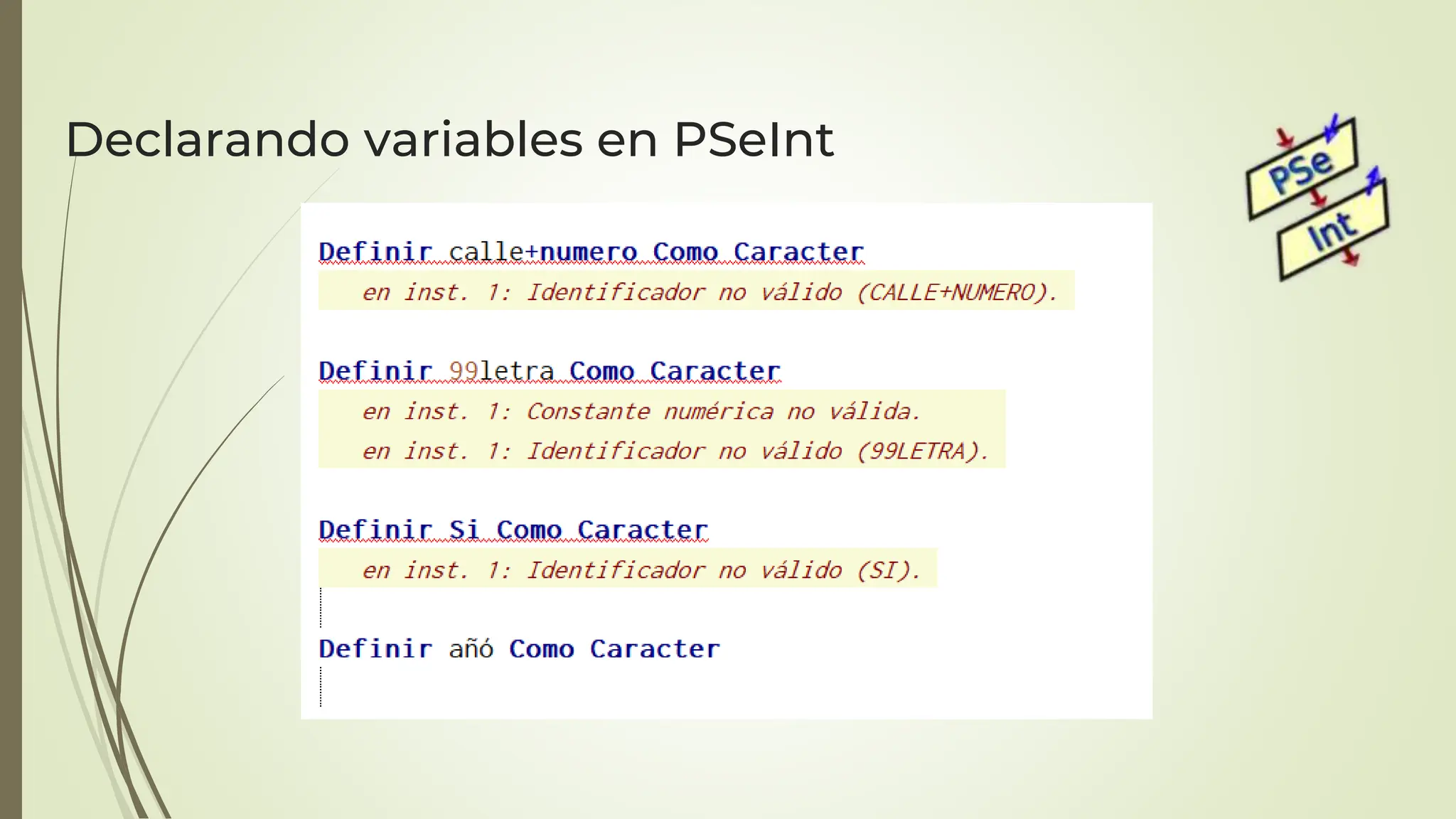 Declarando variables en PSeInt

PSe Int

Definir calle+numero Como Caracter
en inst. 1: Identificador no válido (CALLE+NUMERO).

Definir 99letra Como Caracter
en inst. 1: Constante numérica no válida.
en inst. 1: Identificador no válido (99LETRA).

Definir Si Como Caracter
en inst. 1: Identificador no válido (SI).

Definir añó Como Caracter